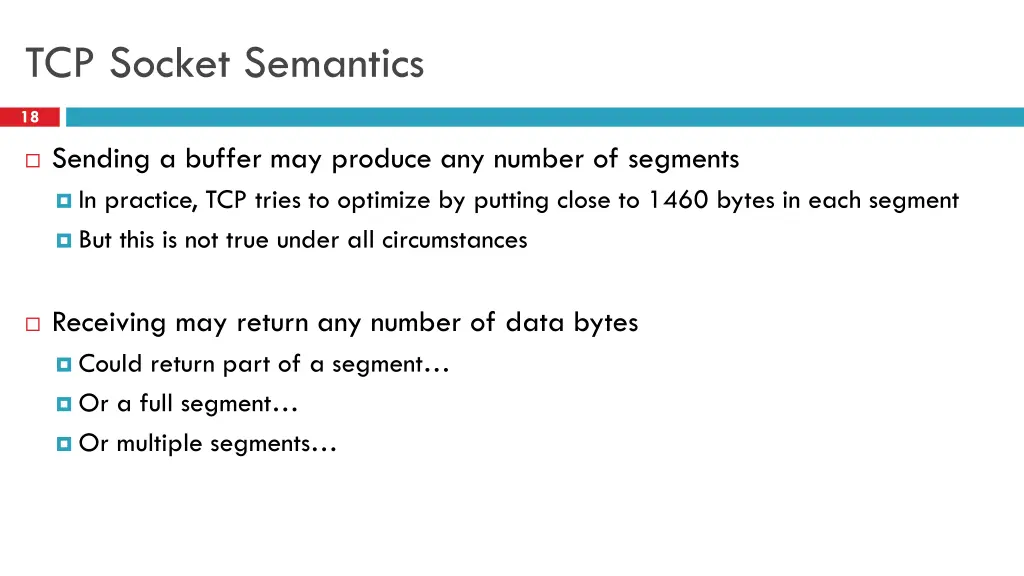 TCP Socket Semantics

18

Sending a buffer may produce any number of segments

In practice, TCP tries to optimize by putting close to 1460 bytes in each segment

But this is not true under all circumstances

Receiving may return any number of data bytes

Could return part of a segment…

Or a full segment…

Or multiple segments…